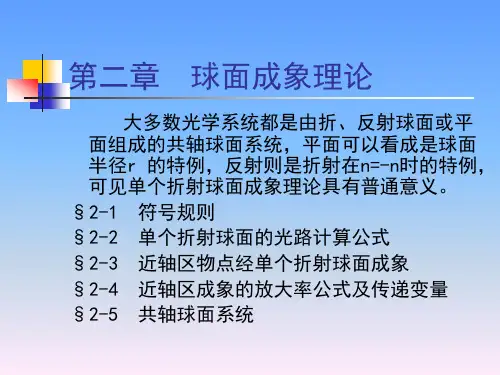 第二章　球面成象理论

大多数光学系统都是由折、反射球面或平面组成的共轴球面系统，平面可以看成是球面半径r 的特例，反射则是折射在n=-n时的特例，可见单个折射球面成象理论具有普通意义。

§2-1　符号规则
§2-2　单个折射球面的光路计算公式
§2-3　近轴区物点经单个折射球面成象
§2-4　近轴区成象的放大率公式及传递变量
§2-5　共轴球面系统